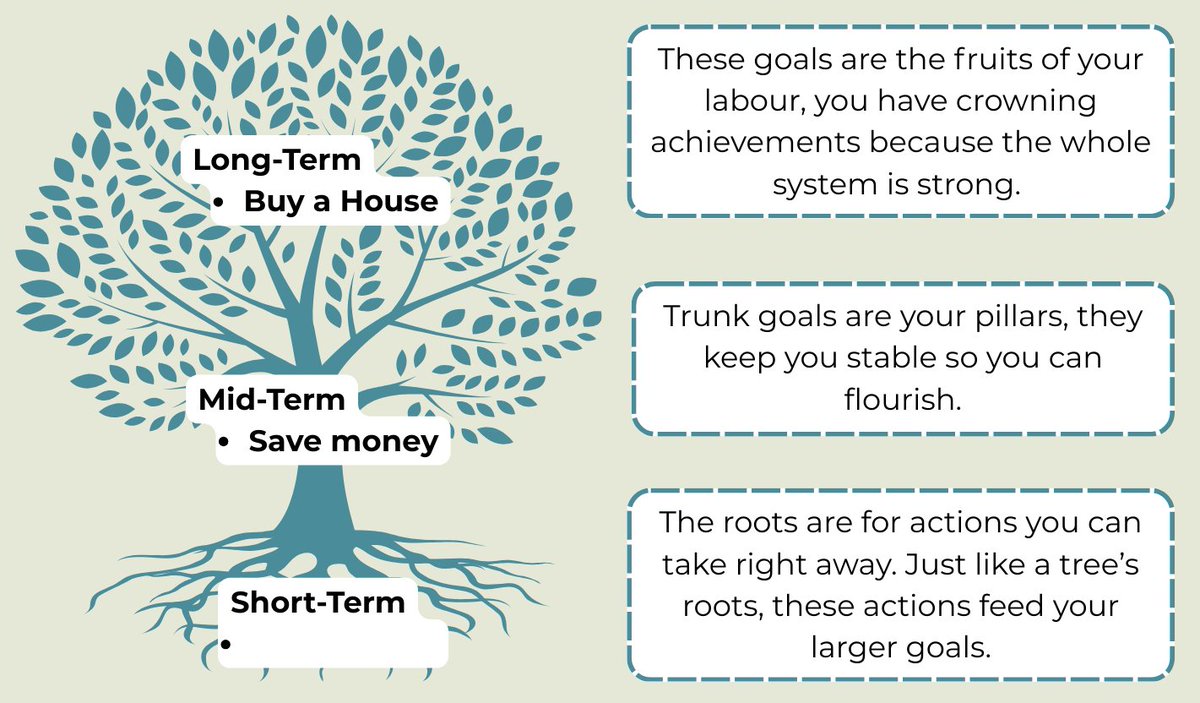 Long-Term
• Buy a House

Mid-Term
• Save money

Short-Term
•

These goals are the fruits of your labour, you have crowning achievements because the whole system is strong.

Trunk goals are your pillars, they keep you stable so you can flourish.

The roots are for actions you can take right away. Just like a tree's roots, these actions feed your larger goals.